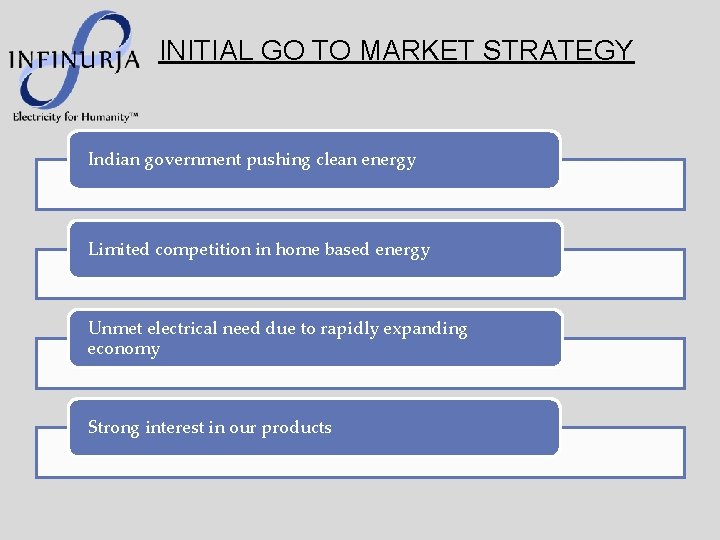 INFINURJA
Electricity for Humanity™

INITIAL GO TO MARKET STRATEGY

Indian government pushing clean energy

Limited competition in home based energy

Unmet electrical need due to rapidly expanding economy

Strong interest in our products